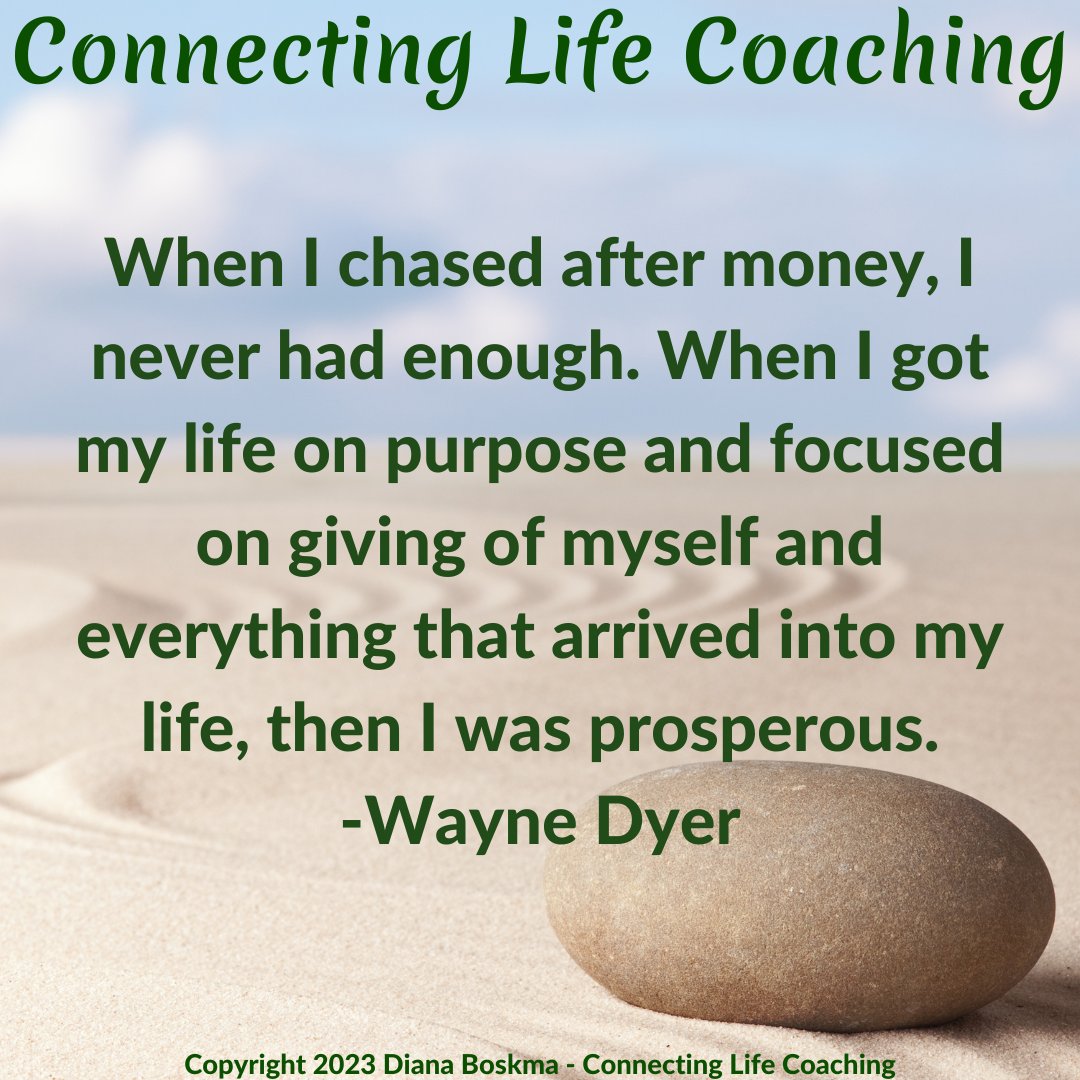 Connecting Life Coaching

When I chased after money, I never had enough. When I got my life on purpose and focused on giving of myself and everything that arrived into my life, then I was prosperous.
-Wayne Dyer

Copyright 2023 Diana Boskma - Connecting Life Coaching